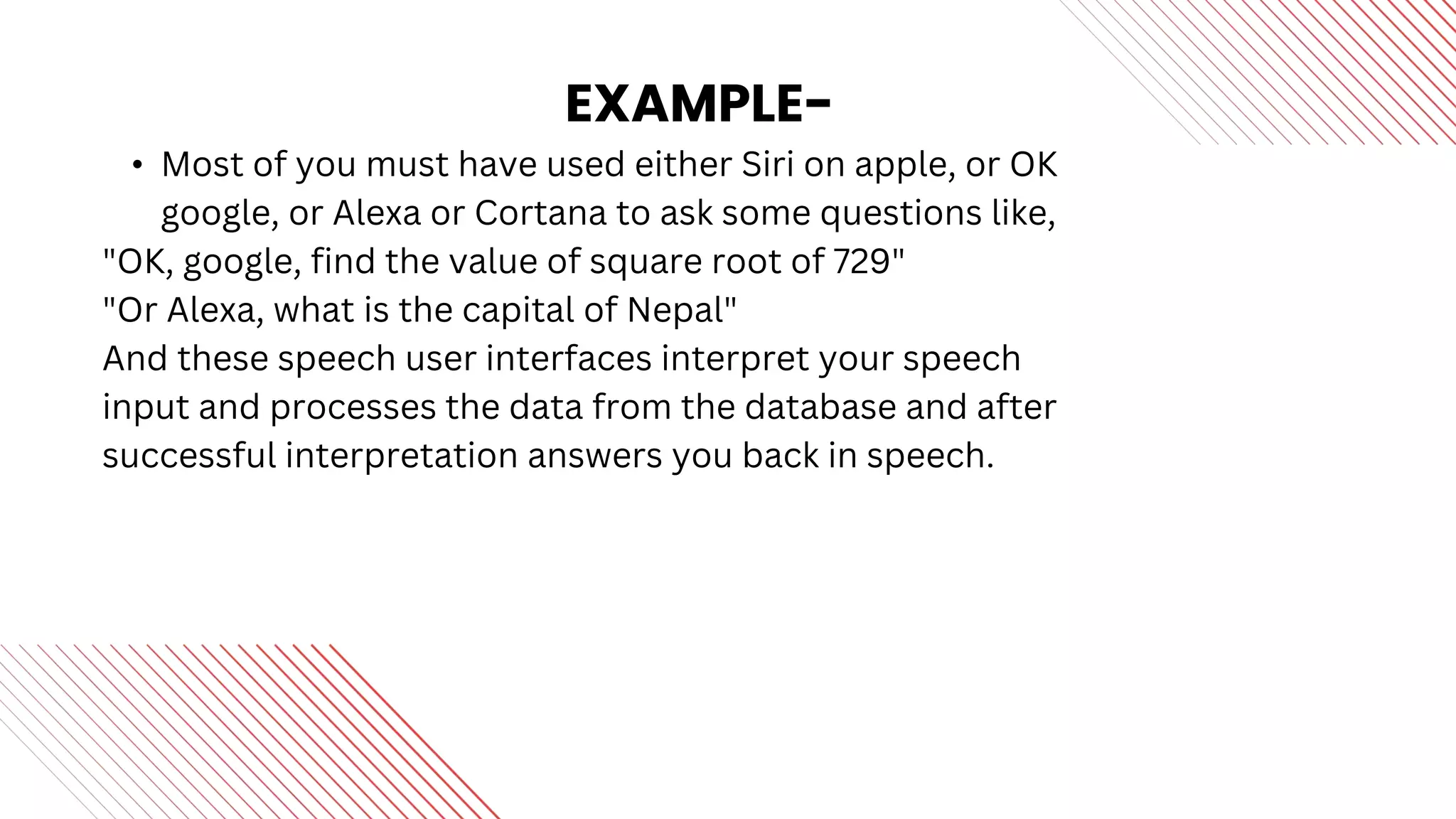 EXAMPLE-

• Most of you must have used either Siri on apple, or OK google, or Alexa or Cortana to ask some questions like,
"OK, google, find the value of square root of 729"
"Or Alexa, what is the capital of Nepal"
And these speech user interfaces interpret your speech input and processes the data from the database and after successful interpretation answers you back in speech.